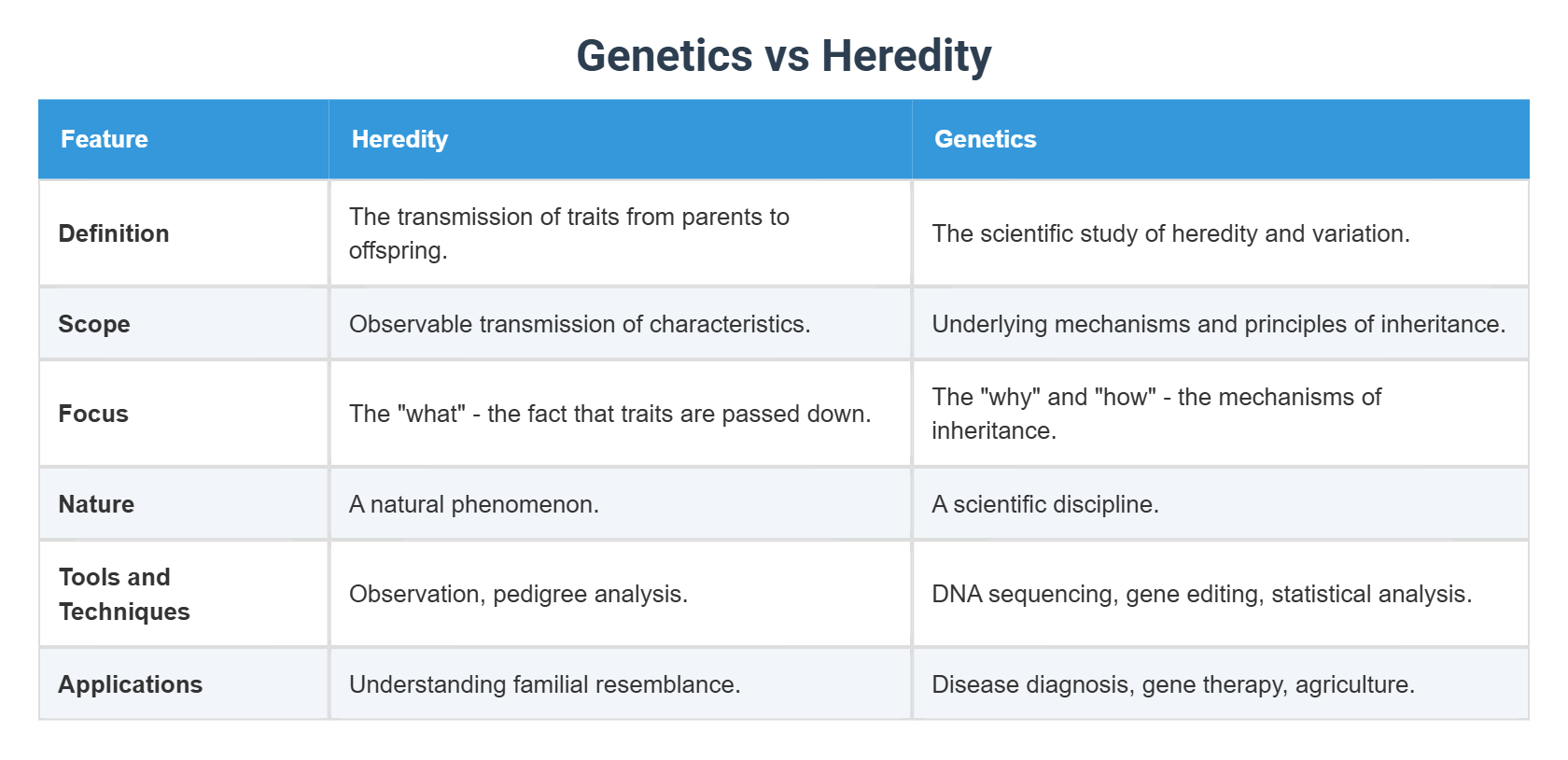 Genetics vs Heredity

| Feature | Heredity | Genetics |
|---|---|---|
| Definition | The transmission of traits from parents to offspring. | The scientific study of heredity and variation. |
| Scope | Observable transmission of characteristics. | Underlying mechanisms and principles of inheritance. |
| Focus | The "what" - the fact that traits are passed down. | The "why" and "how" - the mechanisms of inheritance. |
| Nature | A natural phenomenon. | A scientific discipline. |
| Tools and Techniques | Observation, pedigree analysis. | DNA sequencing, gene editing, statistical analysis. |
| Applications | Understanding familial resemblance. | Disease diagnosis, gene therapy, agriculture. |